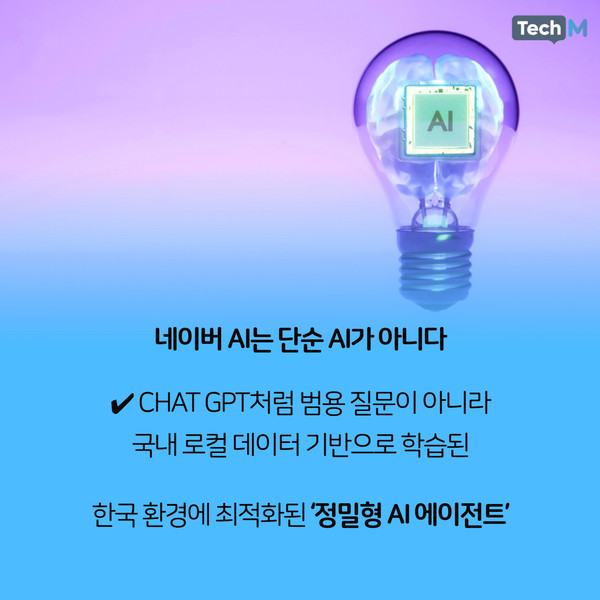 Tech M

AI

네이버 AI는 단순 AI가 아니다

✔ CHAT GPT처럼 범용 질문이 아니라 국내 로컬 데이터 기반으로 학습된

한국 환경에 최적화된 '정밀형 AI 에이전트'